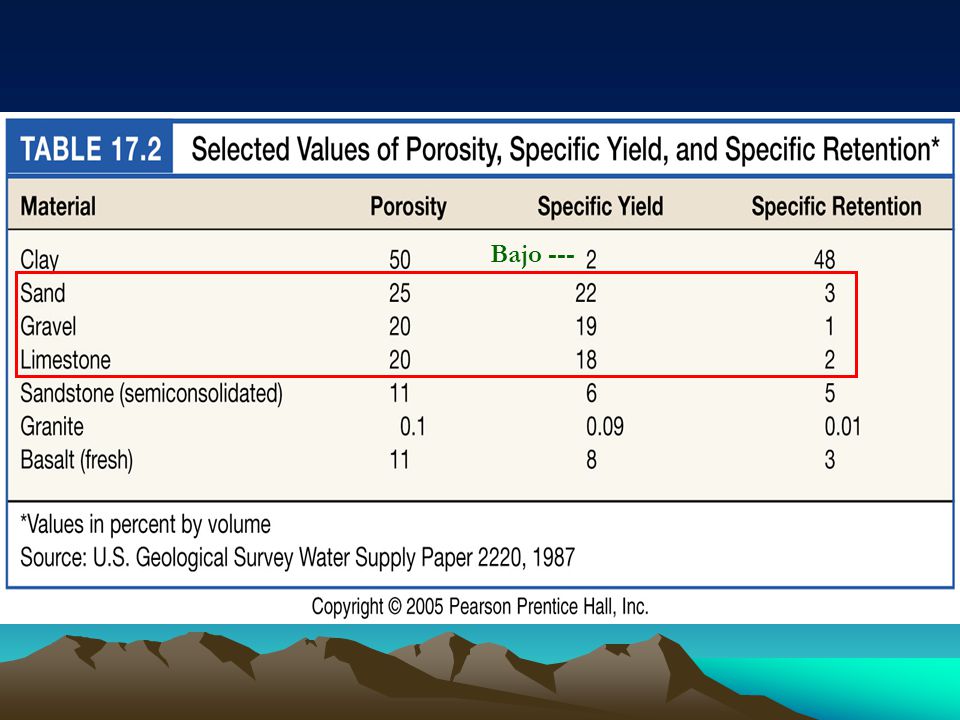 TABLE 17.2 Selected Values of Porosity, Specific Yield, and Specific Retention*

| Material | Porosity | Specific Yield | Specific Retention |
|---|---|---|---|
| Clay | 50 | Bajo --- 2 | 48 |
| Sand | 25 | 22 | 3 |
| Gravel | 20 | 19 | 1 |
| Limestone | 20 | 18 | 2 |
| Sandstone (semiconsolidated) | 11 | 6 | 5 |
| Granite | 0.1 | 0.09 | 0.01 |
| Basalt (fresh) | 11 | 8 | 3 |

*Values in percent by volume
Source: U.S. Geological Survey Water Supply Paper 2220, 1987

Copyright © 2005 Pearson Prentice Hall, Inc.